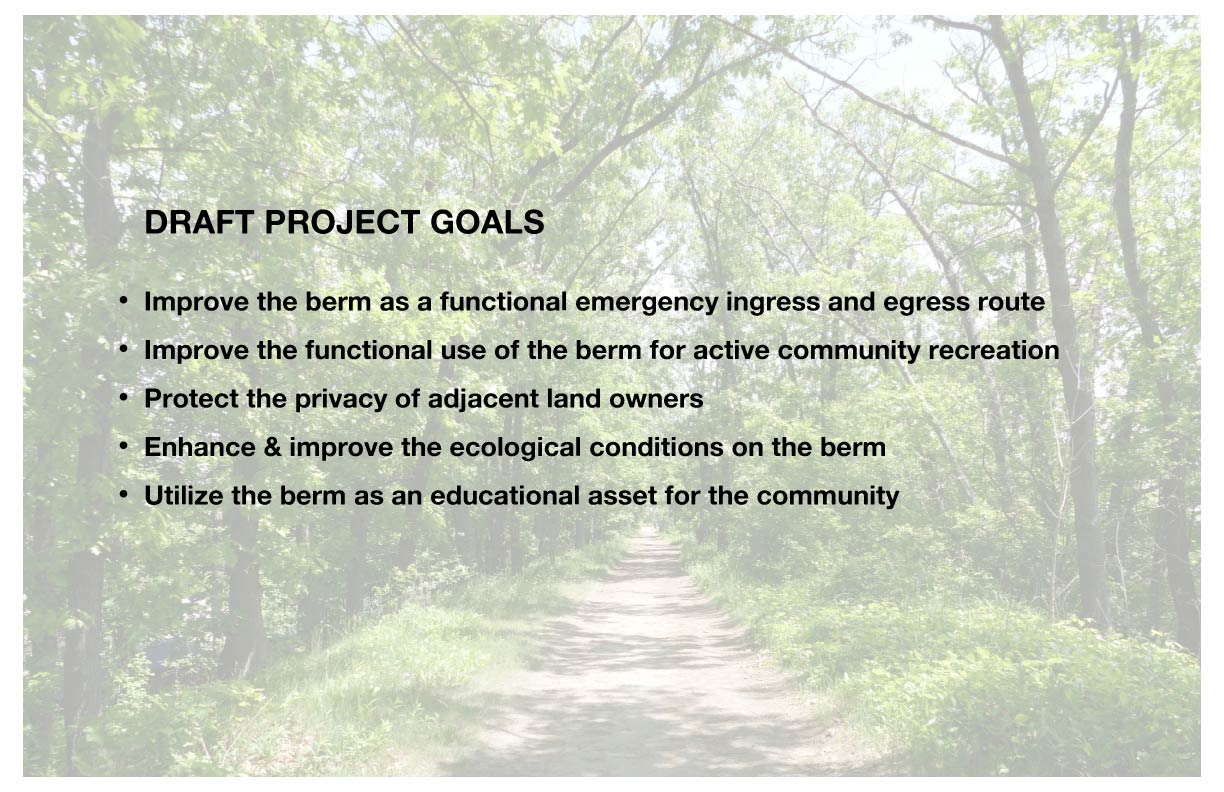 DRAFT PROJECT GOALS

• Improve the berm as a functional emergency ingress and egress route
• Improve the functional use of the berm for active community recreation
• Protect the privacy of adjacent land owners
• Enhance & improve the ecological conditions on the berm
• Utilize the berm as an educational asset for the community